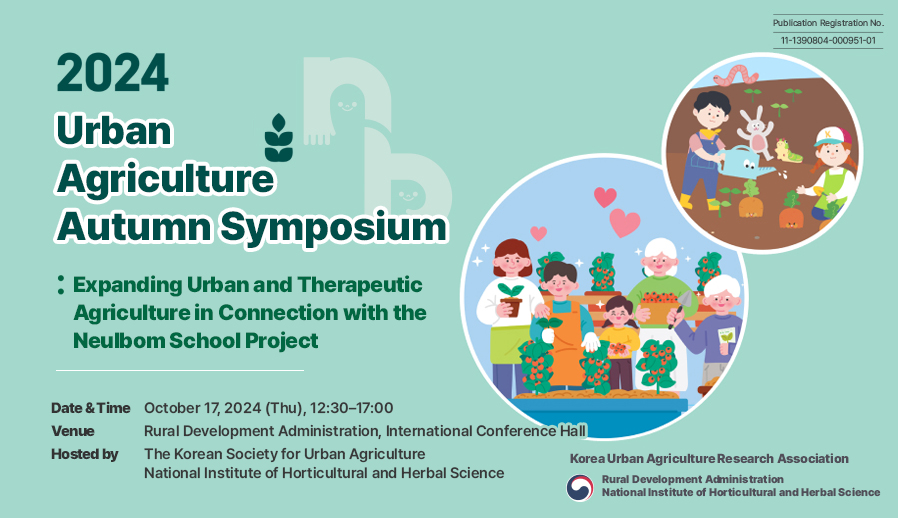 Publication Registration No.
11-1390804-000951-01

2024
Urban Agriculture Autumn Symposium

: Expanding Urban and Therapeutic Agriculture in Connection with the Neulbom School Project

Date & Time October 17, 2024 (Thu), 12:30–17:00
Venue Rural Development Administration, International Conference Hall
Hosted by The Korean Society for Urban Agriculture
National Institute of Horticultural and Herbal Science

Korea Urban Agriculture Research Association
Rural Development Administration
National Institute of Horticultural and Herbal Science